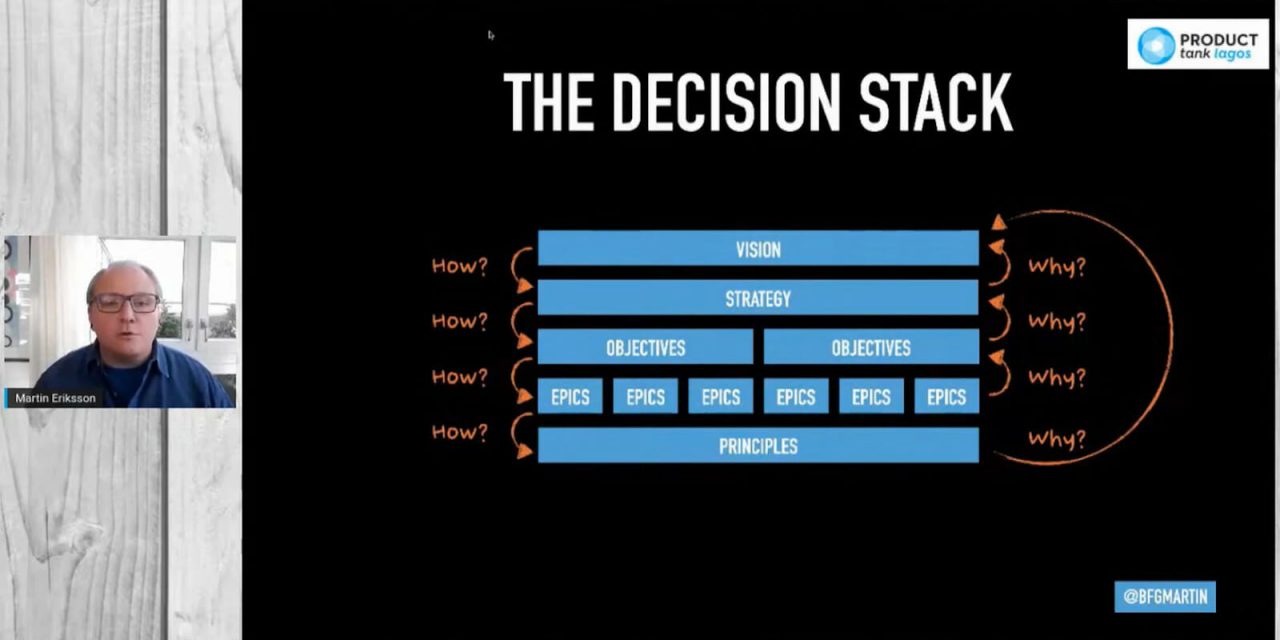 Martin Eriksson

PRODUCT tank lagos

THE DECISION STACK

How?
How?
How?
How?

VISION
STRATEGY
OBJECTIVES OBJECTIVES
EPICS EPICS EPICS EPICS EPICS EPICS
PRINCIPLES

Why?
Why?
Why?
Why?

@BFGMARTIN